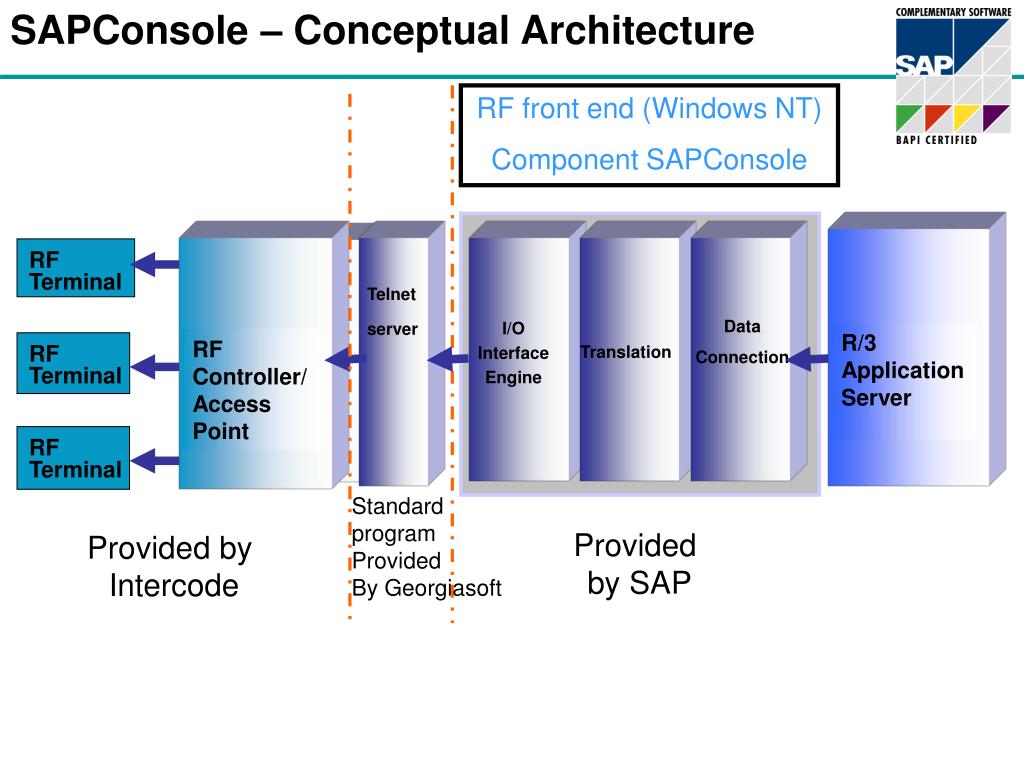 SAPConsole – Conceptual Architecture

COMPLEMENTARY SOFTWARE
SAP
BAPI CERTIFIED

RF front end (Windows NT)
Component SAPConsole

RF Terminal

RF Terminal

RF Terminal

RF Controller/ Access Point

Telnet server

I/O Interface Engine

Translation

Data Connection

R/3 Application Server

Provided by Intercode

Standard program Provided By Georgiasoft

Provided by SAP